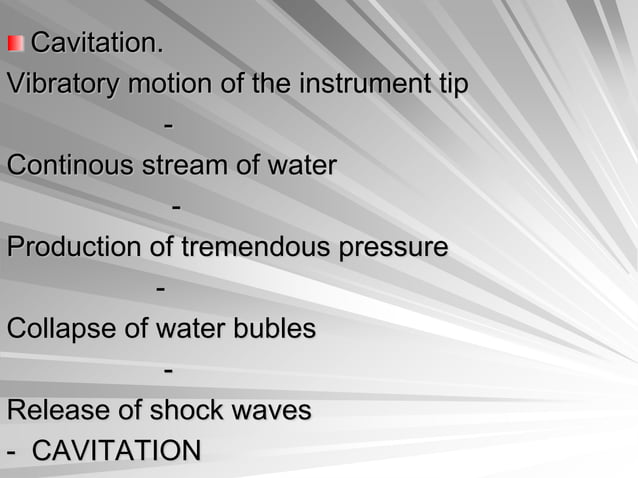 Cavitation.

Vibratory motion of the instrument tip

-

Continous stream of water

-

Production of tremendous pressure

-

Collapse of water bubles

-

Release of shock waves

- CAVITATION